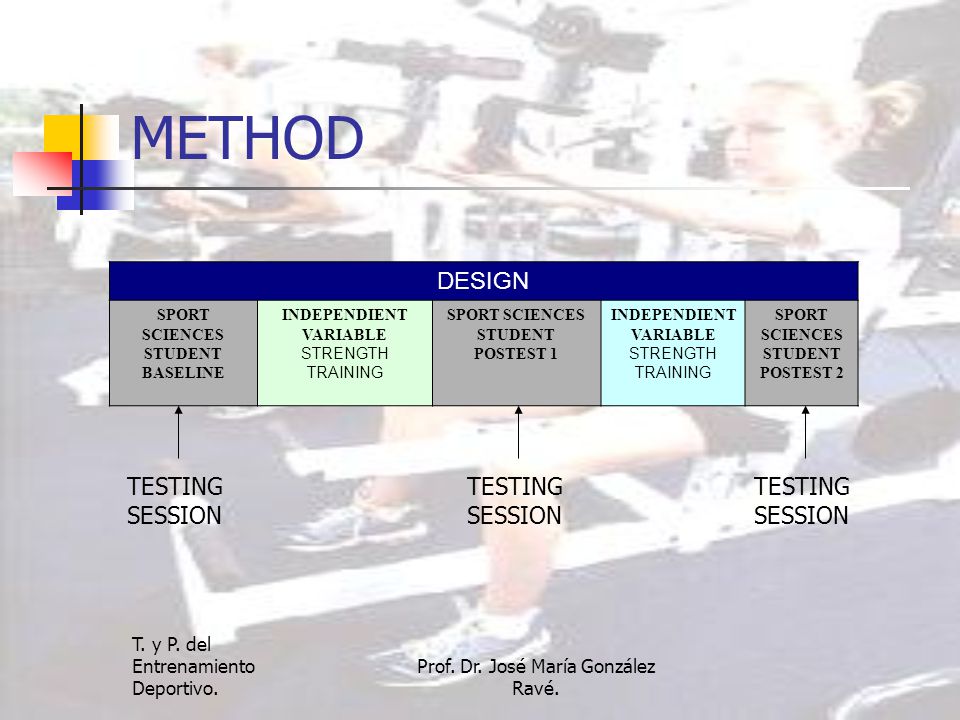 METHOD

| DESIGN | | | | |
|---|---|---|---|---|
| SPORT SCIENCES STUDENT BASELINE | INDEPENDIENT VARIABLE STRENGTH TRAINING | SPORT SCIENCES STUDENT POSTEST 1 | INDEPENDIENT VARIABLE STRENGTH TRAINING | SPORT SCIENCES STUDENT POSTEST 2 |

TESTING SESSION

TESTING SESSION

TESTING SESSION

T. y P. del Entrenamiento Deportivo.

Prof. Dr. José María González Ravé.